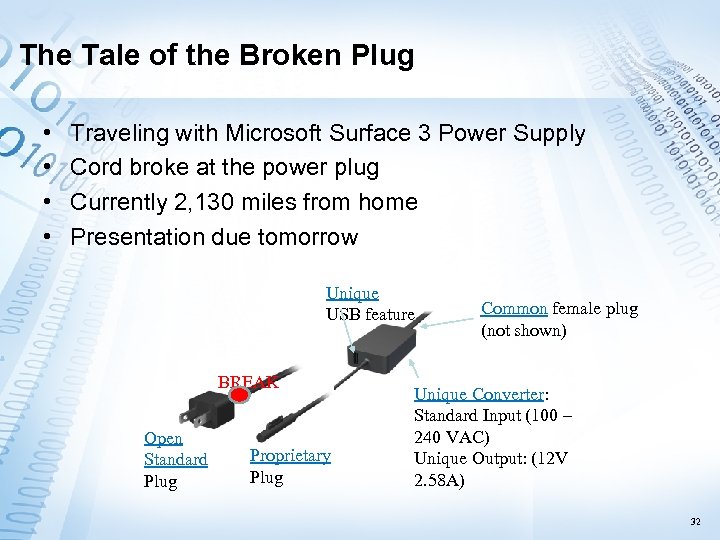 The Tale of the Broken Plug

• Traveling with Microsoft Surface 3 Power Supply
• Cord broke at the power plug
• Currently 2,130 miles from home
• Presentation due tomorrow

Unique
USB feature

Common female plug
(not shown)

BREAK

Unique Converter:
Standard Input (100 – 240 VAC)
Unique Output: (12V 2.58A)

Open
Standard
Plug

Proprietary
Plug

32